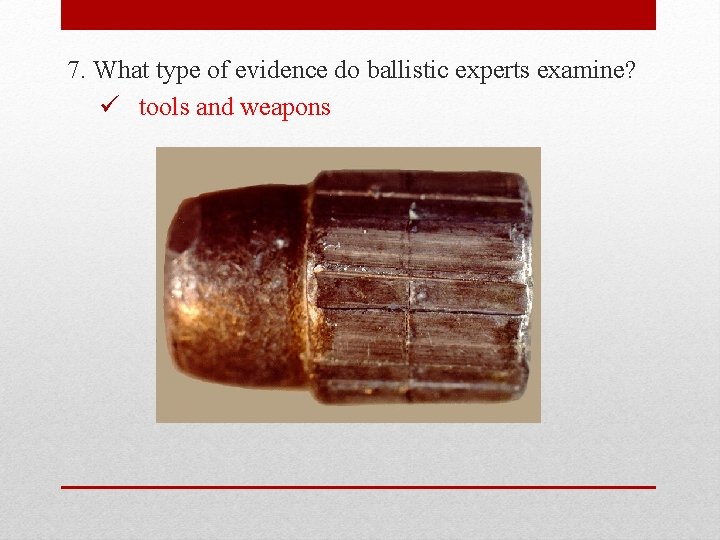 7. What type of evidence do ballistic experts examine?

✓ tools and weapons